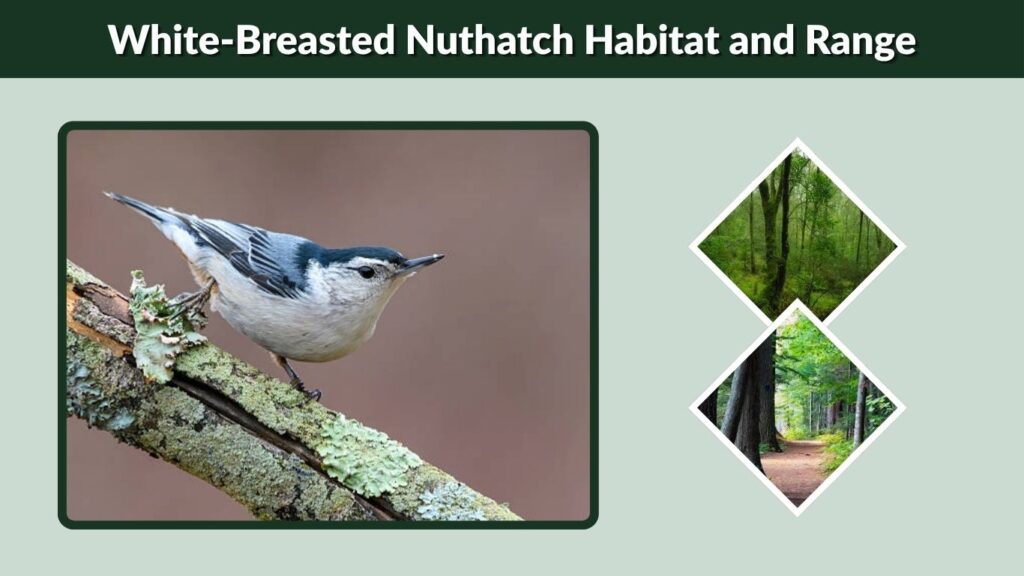 White-Breasted Nuthatch Habitat and Range